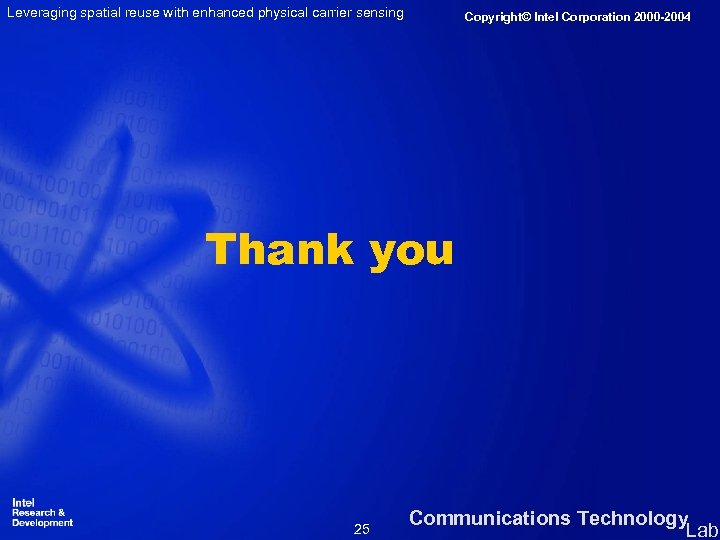 Leveraging spatial reuse with enhanced physical carrier sensing

Copyright© Intel Corporation 2000-2004

Thank you

Intel
Research &
Development

25

Communications Technology Lab